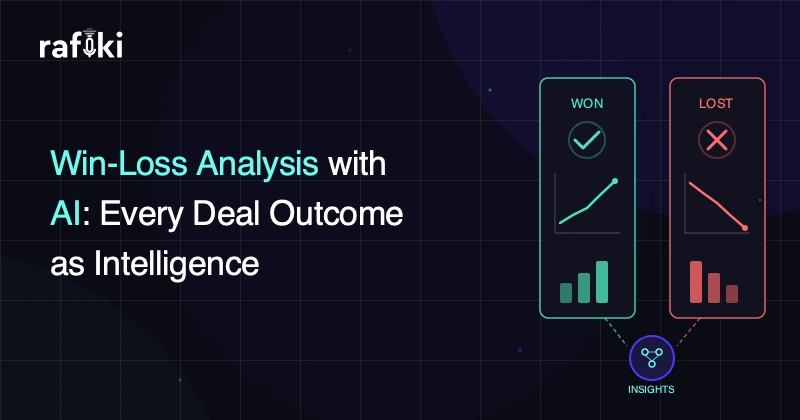 rafiki

Win-Loss Analysis with AI: Every Deal Outcome as Intelligence

WON

LOST

INSIGHTS